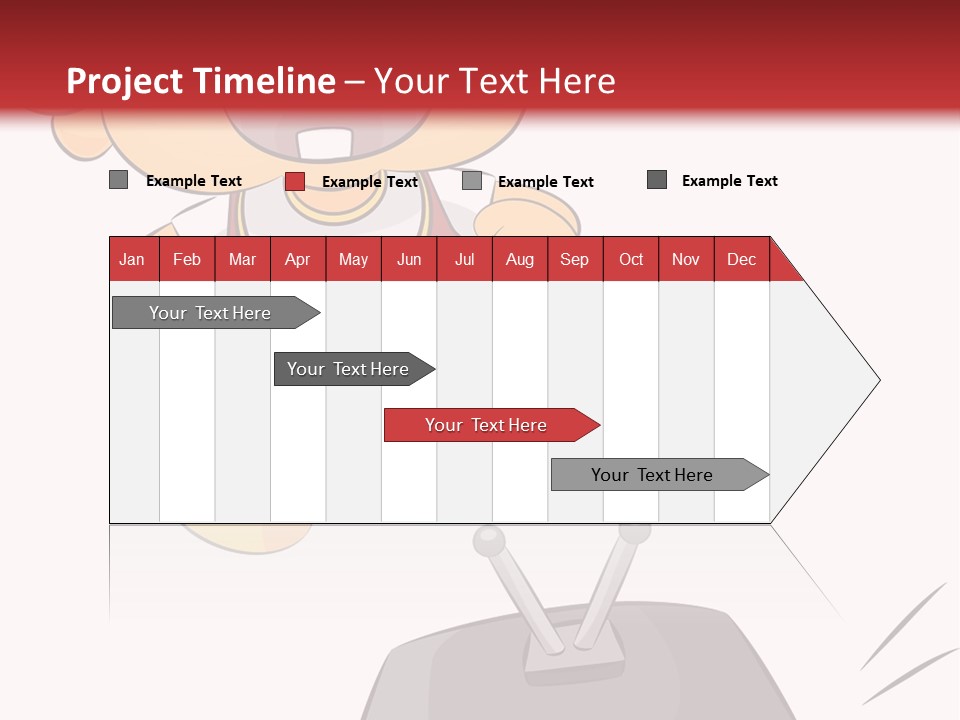 Project Timeline – Your Text Here

Example Text Example Text Example Text Example Text

| Jan | Feb | Mar | Apr | May | Jun | Jul | Aug | Sep | Oct | Nov | Dec |
|---|---|---|---|---|---|---|---|---|---|---|---|

Your Text Here

Your Text Here

Your Text Here

Your Text Here